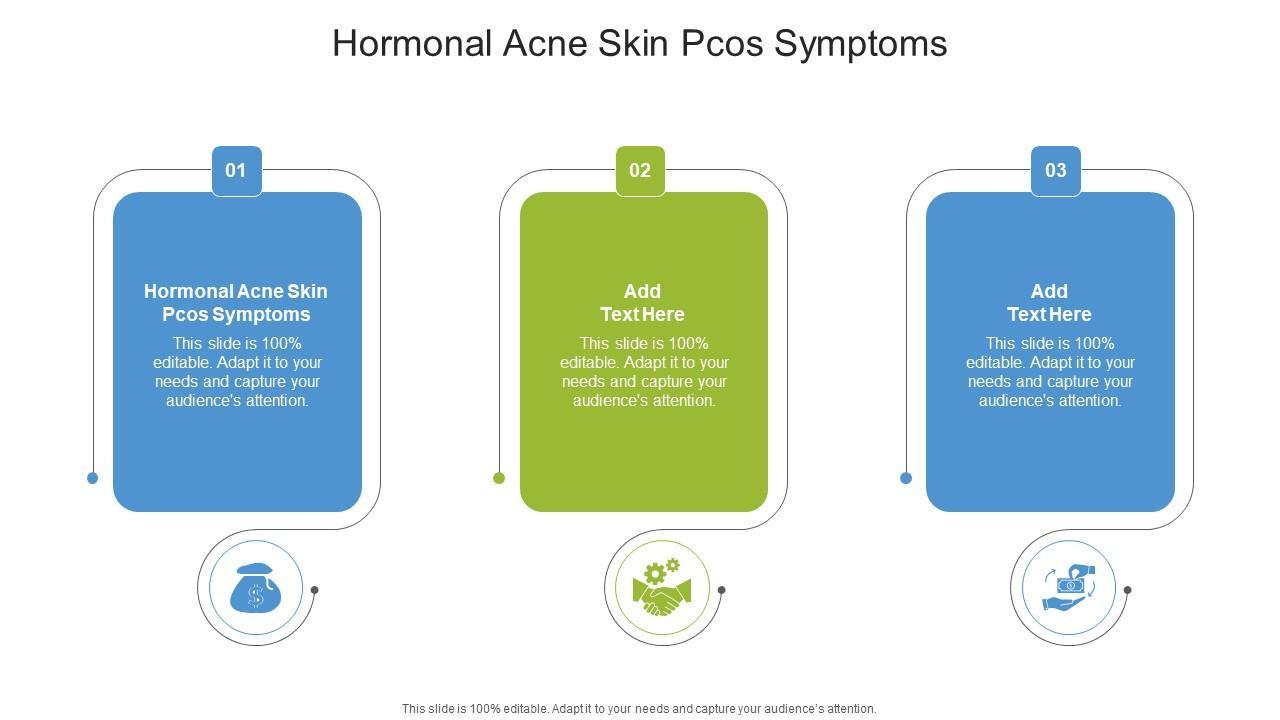 Hormonal Acne Skin Pcos Symptoms

01

Hormonal Acne Skin Pcos Symptoms

This slide is 100% editable. Adapt it to your needs and capture your audience's attention.

02

Add Text Here

This slide is 100% editable. Adapt it to your needs and capture your audience's attention.

03

Add Text Here

This slide is 100% editable. Adapt it to your needs and capture your audience's attention.

This slide is 100% editable. Adapt it to your needs and capture your audience's attention.